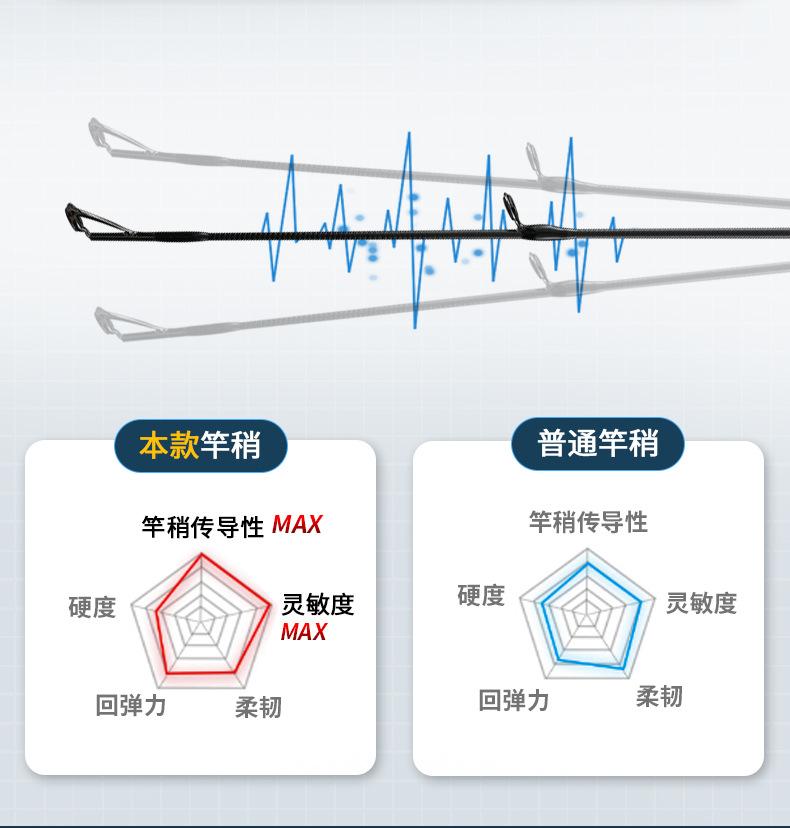 本款竿稍

竿稍传导性 MAX
硬度
灵敏度 MAX
回弹力
柔韧

普通竿稍

竿稍传导性
硬度
灵敏度
回弹力
柔韧